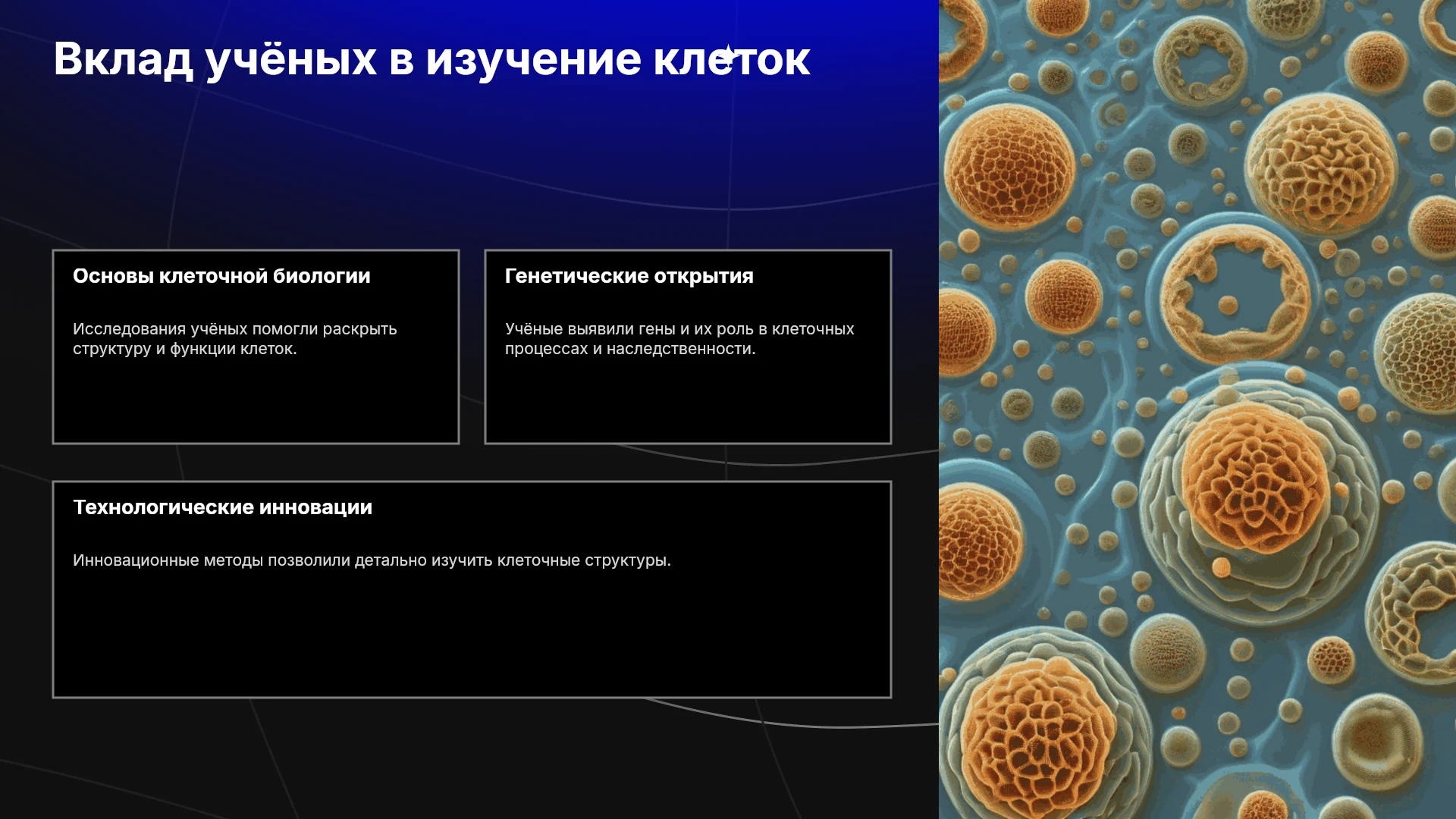 Вклад учёных в изучение клеток

Основы клеточной биологии

Исследования учёных помогли раскрыть структуру и функции клеток.

Генетические открытия

Учёные выявили гены и их роль в клеточных процессах и наследственности.

Технологические инновации

Инновационные методы позволили детально изучить клеточные структуры.